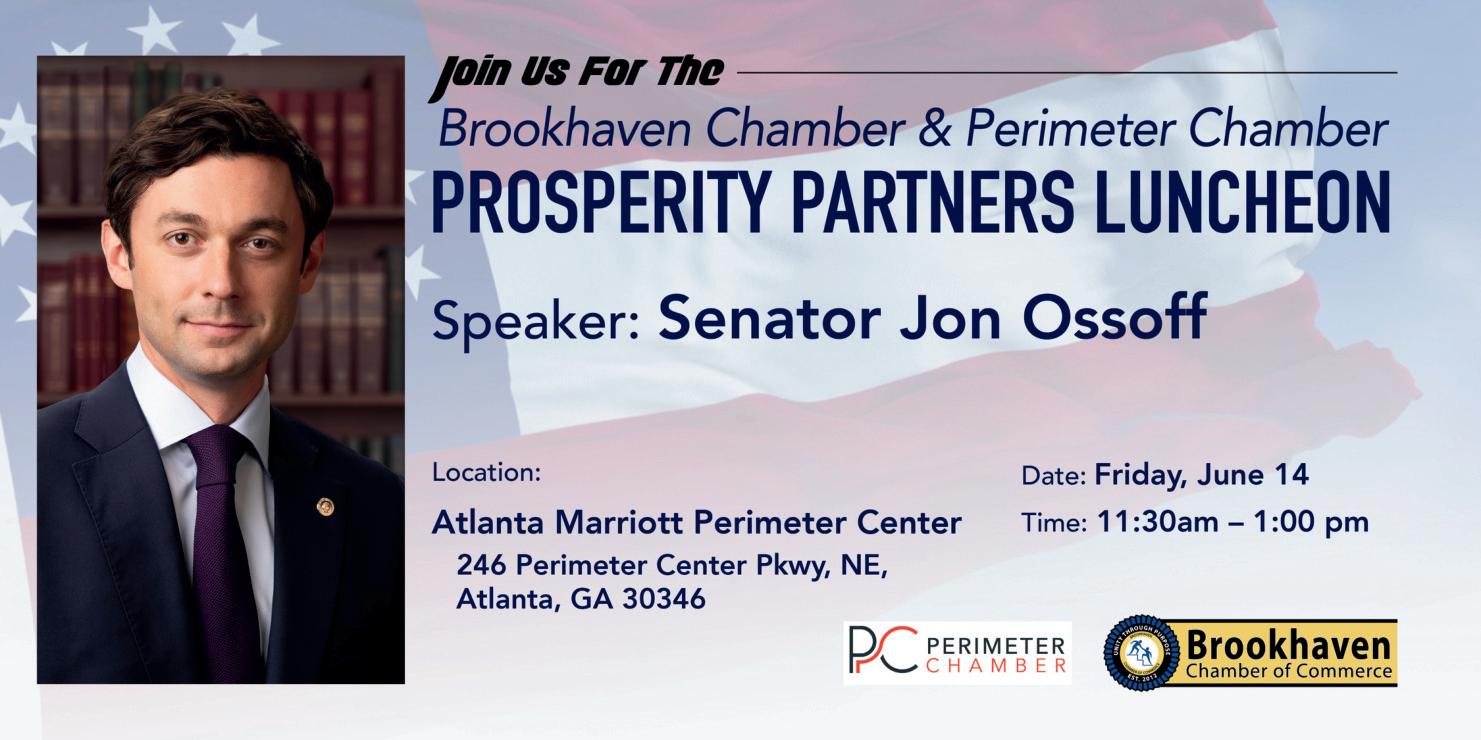 Join Us For The

Brookhaven Chamber & Perimeter Chamber

PROSPERITY PARTNERS LUNCHEON

Speaker: Senator Jon Ossoff

Location:

Atlanta Marriott Perimeter Center

246 Perimeter Center Pkwy, NE, Atlanta, GA 30346

Date: Friday, June 14

Time: 11:30am – 1:00 pm

PC PERIMETER CHAMBER

UNITY THROUGH PURPOSE EST. 2012

Brookhaven Chamber of Commerce